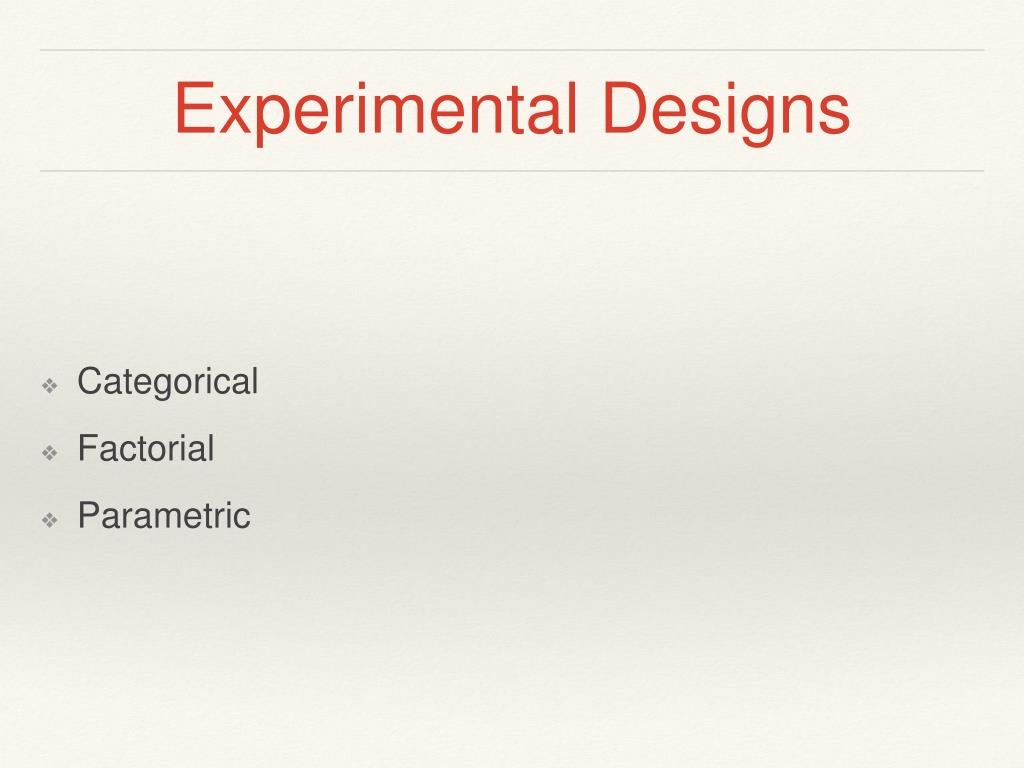 Experimental Designs

❖ Categorical
❖ Factorial
❖ Parametric